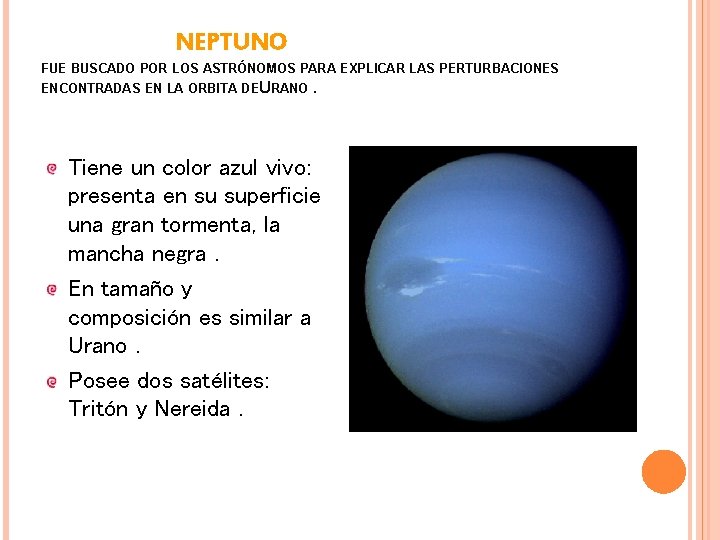 NEPTUNO

FUE BUSCADO POR LOS ASTRÓNOMOS PARA EXPLICAR LAS PERTURBACIONES ENCONTRADAS EN LA ORBITA DEURANO .

Tiene un color azul vivo: presenta en su superficie una gran tormenta, la mancha negra .

En tamaño y composición es similar a Urano .

Posee dos satélites: Tritón y Nereida .